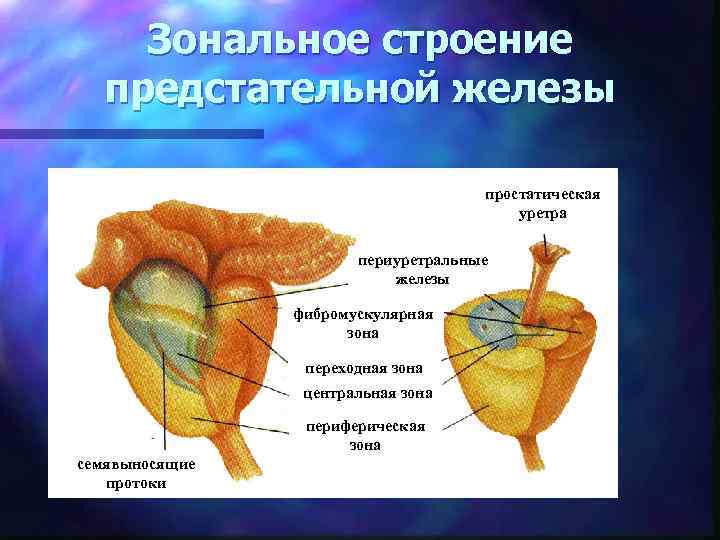 Зональное строение предстательной железы

простатическая уретра

периуретральные железы

фибромускулярная зона

переходная зона

центральная зона

периферическая зона

семявыносящие протоки